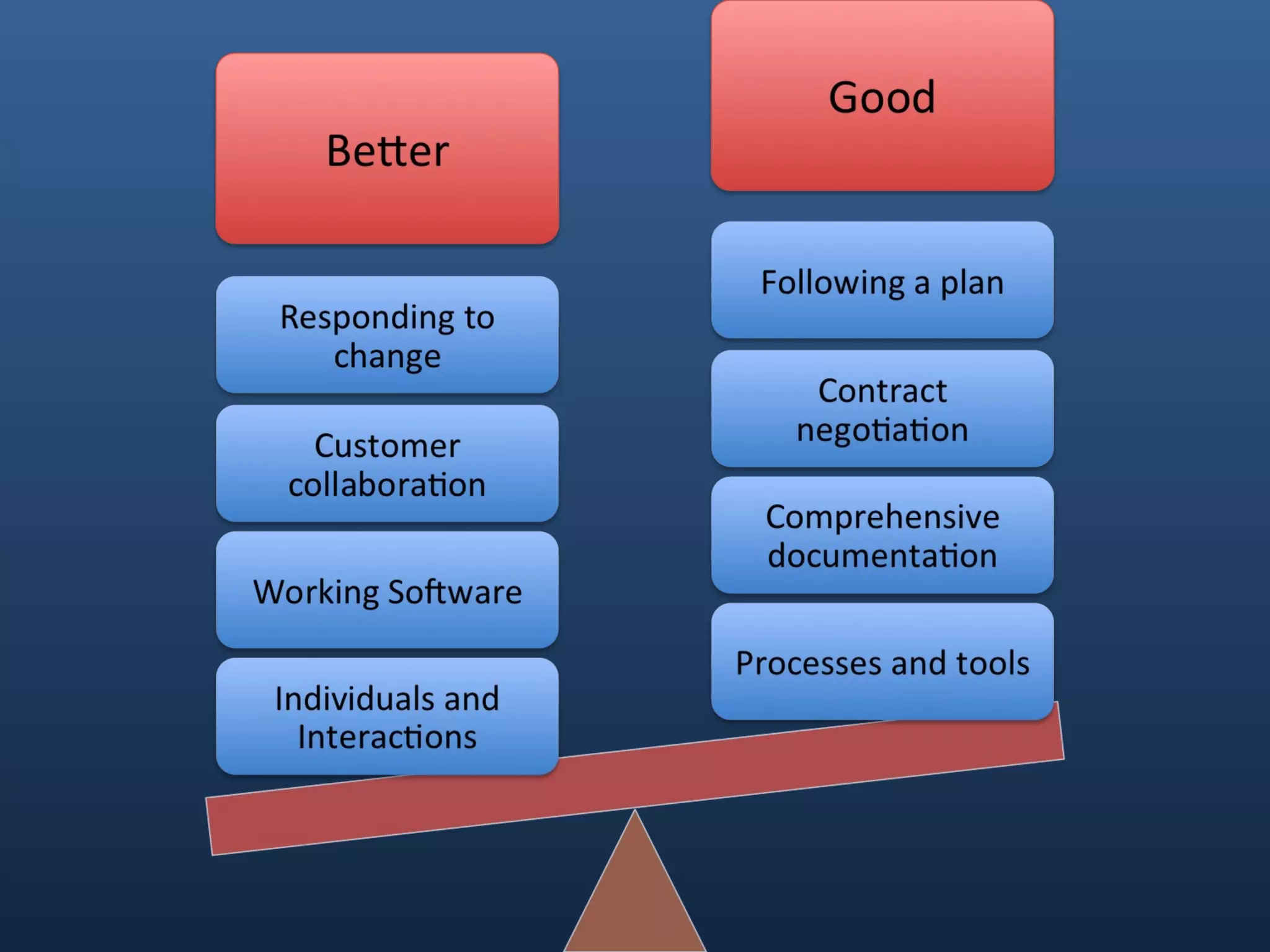 Better

Responding to change

Customer collaboration

Working Software

Individuals and Interactions

Good

Following a plan

Contract negotiation

Comprehensive documentation

Processes and tools